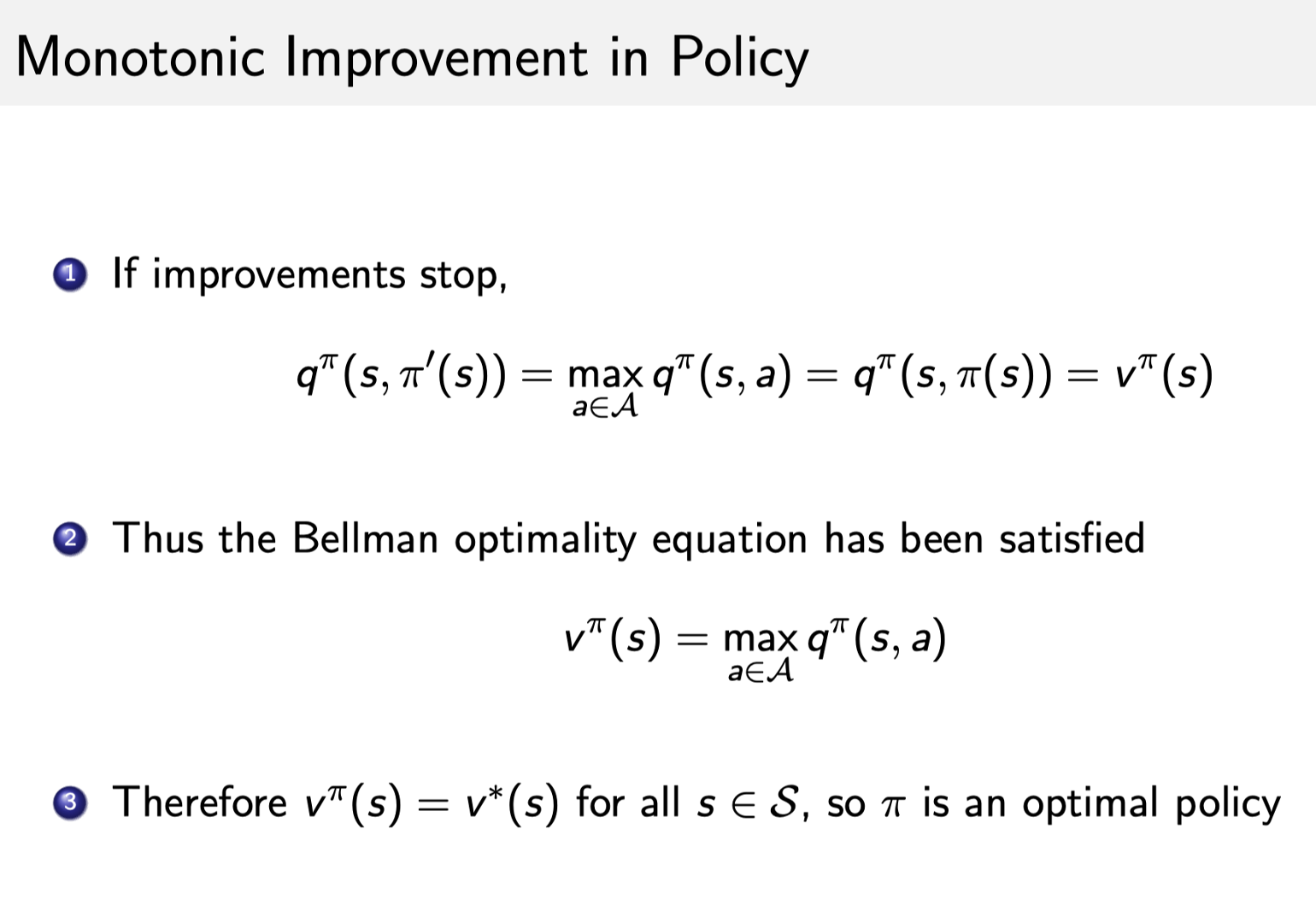 Monotonic Improvement in Policy

1 If improvements stop,

$$q^{\pi}(s, \pi'(s)) = \max_{a \in \mathcal{A}} q^{\pi}(s, a) = q^{\pi}(s, \pi(s)) = v^{\pi}(s)$$

2 Thus the Bellman optimality equation has been satisfied

$$v^{\pi}(s) = \max_{a \in \mathcal{A}} q^{\pi}(s, a)$$

3 Therefore $v^{\pi}(s) = v^{*}(s)$ for all $s \in \mathcal{S}$, so $\pi$ is an optimal policy